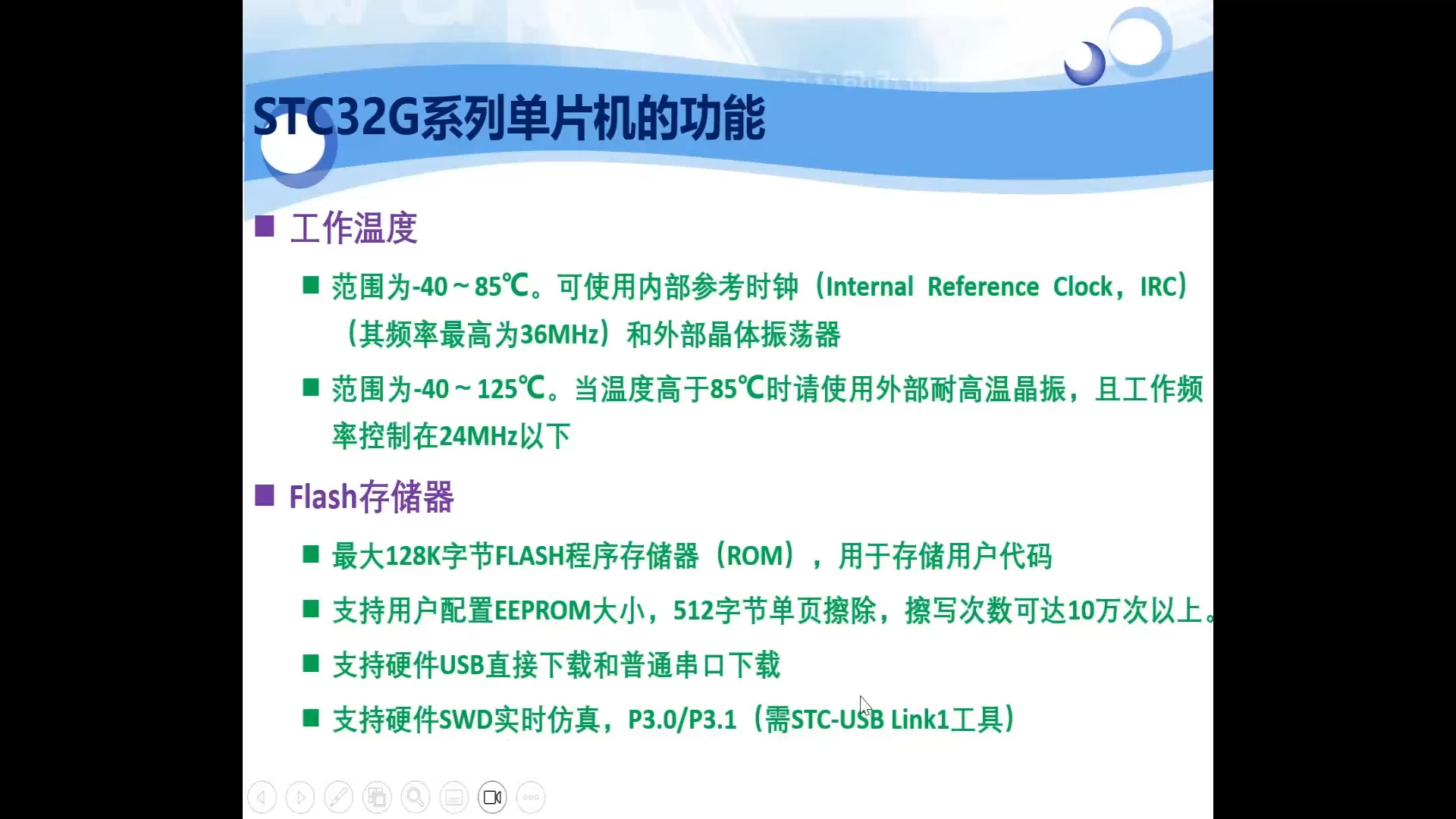 STC32G系列单片机的功能

■ 工作温度

■ 范围为-40～85℃。可使用内部参考时钟（Internal Reference Clock，IRC）（其频率最高为36MHz）和外部晶体振荡器

■ 范围为-40～125℃。当温度高于85℃时请使用外部耐高温晶振，且工作频率控制在24MHz以下

■ Flash存储器

■ 最大128K字节FLASH程序存储器（ROM），用于存储用户代码

■ 支持用户配置EEPROM大小，512字节单页擦除，擦写次数可达10万次以上。

■ 支持硬件USB直接下载和普通串口下载

■ 支持硬件SWD实时仿真，P3.0/P3.1（需STC-USB Link1工具）